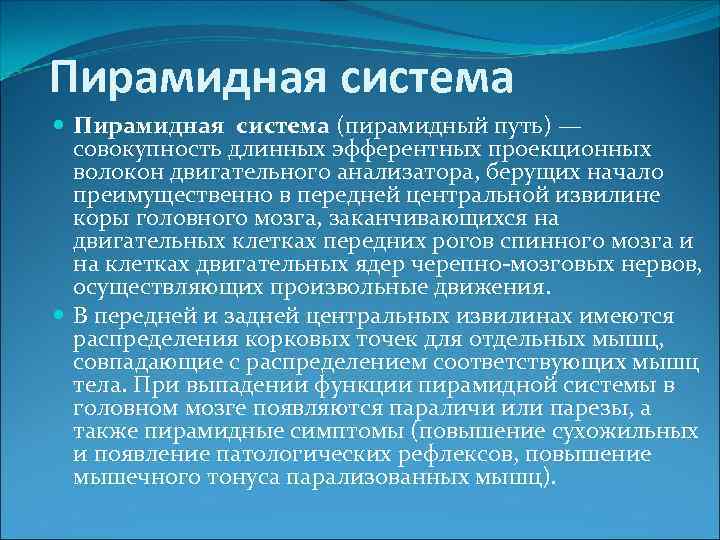 Пирамидная система

Пирамидная система (пирамидный путь) — совокупность длинных эфферентных проекционных волокон двигательного анализатора, берущих начало преимущественно в передней центральной извилине коры головного мозга, заканчивающихся на двигательных клетках передних рогов спинного мозга и на клетках двигательных ядер черепно-мозговых нервов, осуществляющих произвольные движения.

В передней и задней центральных извилинах имеются распределения корковых точек для отдельных мышц, совпадающие с распределением соответствующих мышц тела. При выпадении функции пирамидной системы в головном мозге появляются параличи или парезы, а также пирамидные симптомы (повышение сухожильных и появление патологических рефлексов, повышение мышечного тонуса парализованных мышц).